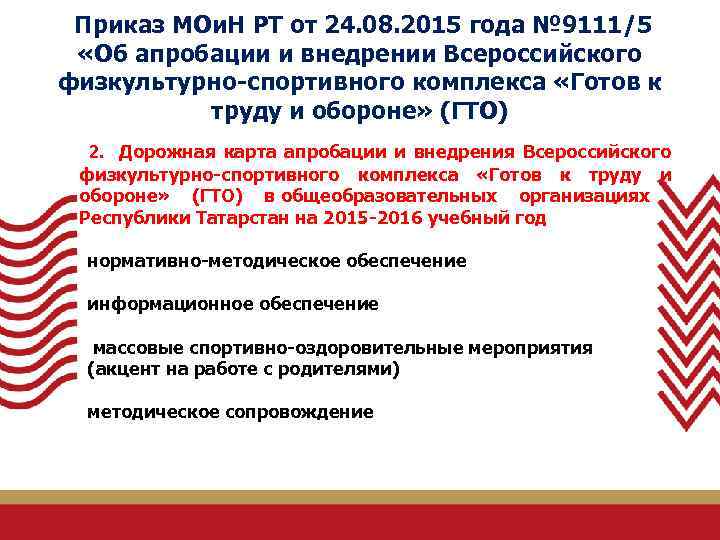 Приказ МОиН РТ от 24.08.2015 года №9111/5 «Об апробации и внедрении Всероссийского физкультурно-спортивного комплекса «Готов к труду и обороне» (ГТО)

2. Дорожная карта апробации и внедрения Всероссийского физкультурно-спортивного комплекса «Готов к труду и обороне» (ГТО) в общеобразовательных организациях Республики Татарстан на 2015-2016 учебный год

нормативно-методическое обеспечение

информационное обеспечение

массовые спортивно-оздоровительные мероприятия (акцент на работе с родителями)

методическое сопровождение